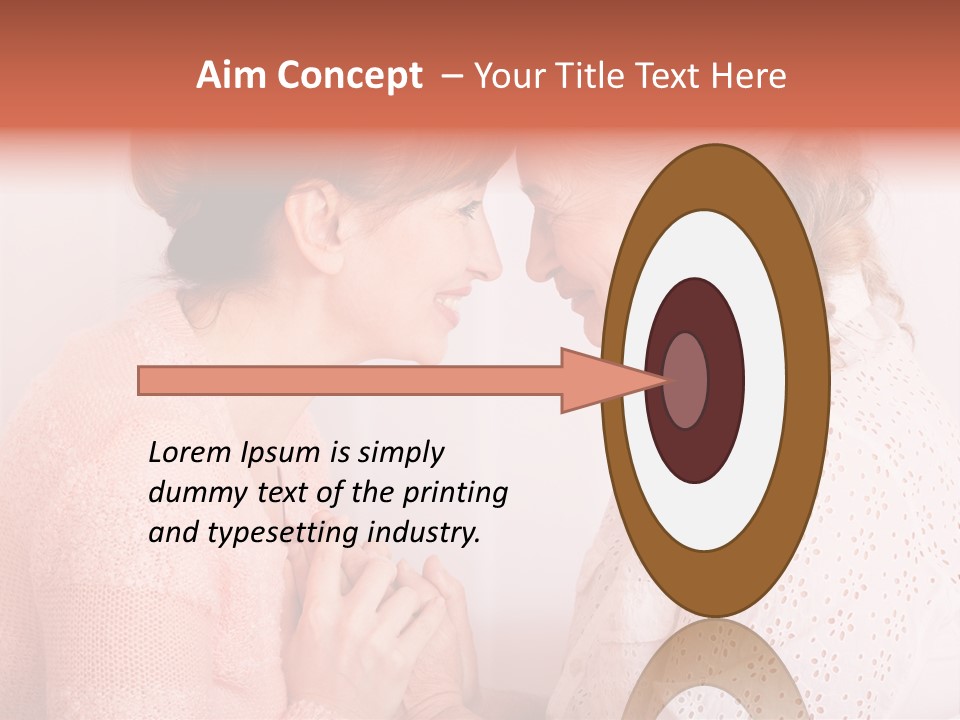 Aim Concept – Your Title Text Here

Lorem Ipsum is simply dummy text of the printing and typesetting industry.